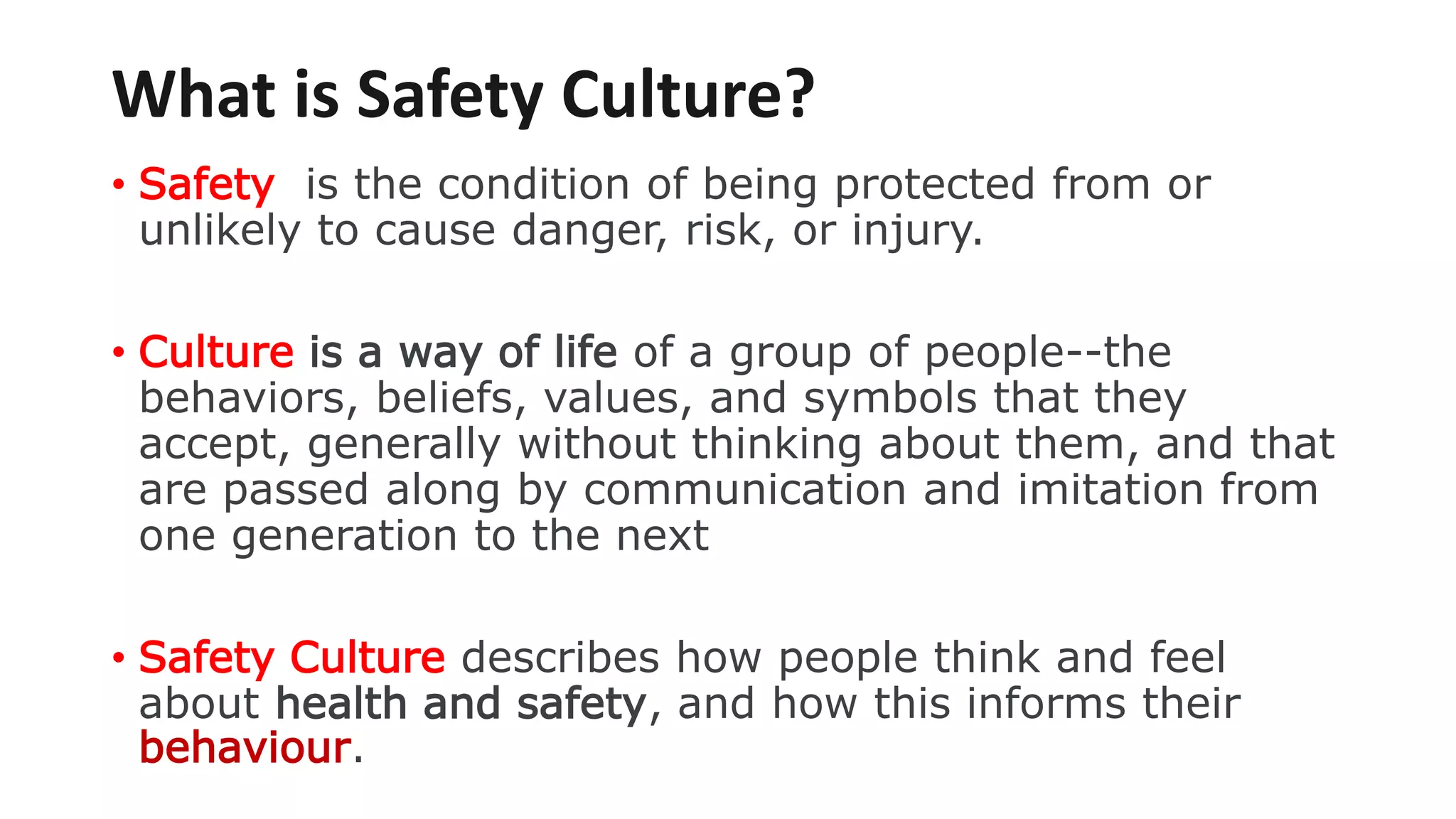 What is Safety Culture?

• Safety is the condition of being protected from or unlikely to cause danger, risk, or injury.

• Culture is a way of life of a group of people--the behaviors, beliefs, values, and symbols that they accept, generally without thinking about them, and that are passed along by communication and imitation from one generation to the next

• Safety Culture describes how people think and feel about health and safety, and how this informs their behaviour.